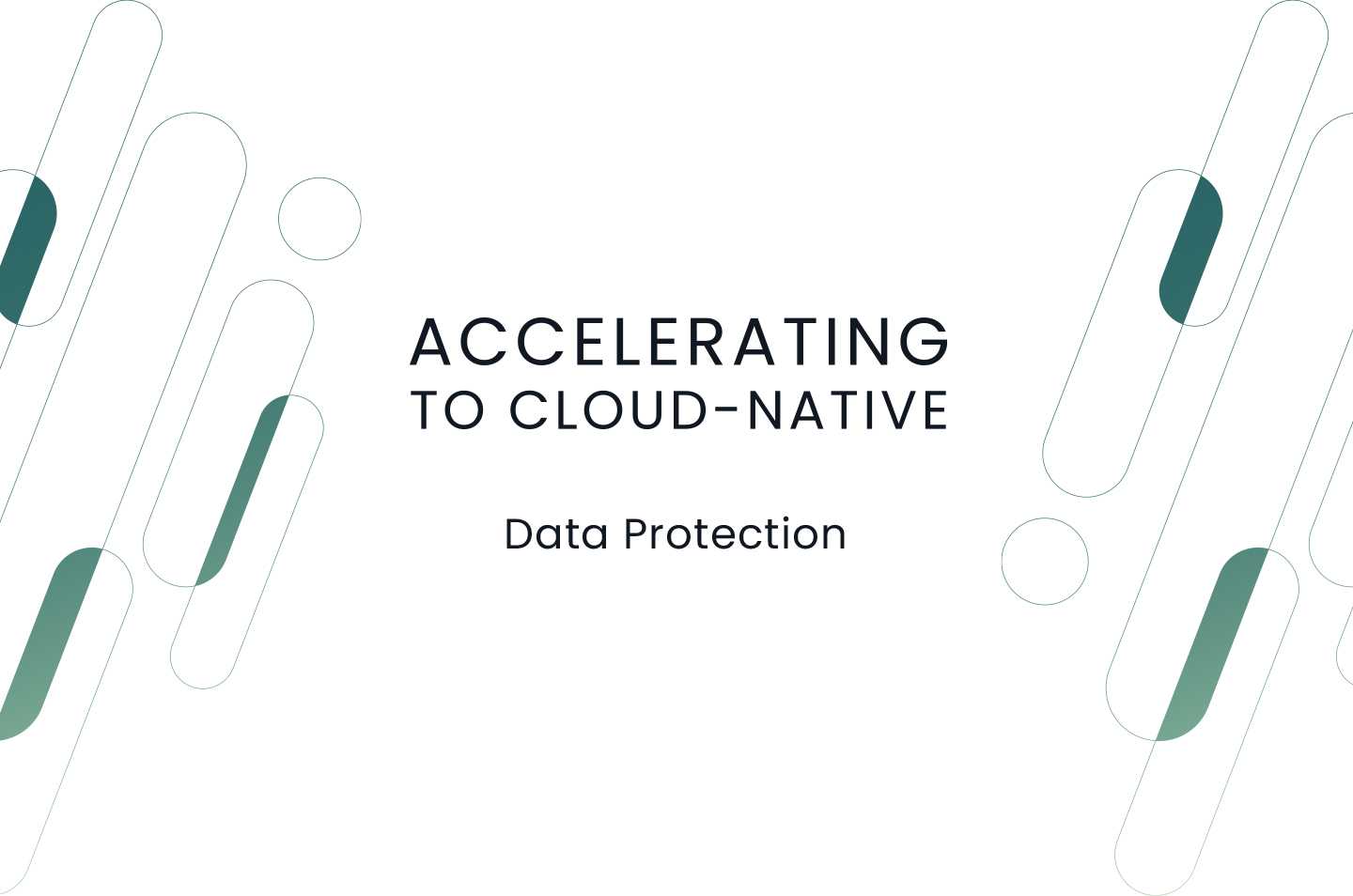 ACCELERATING
TO CLOUD-NATIVE

Data Protection